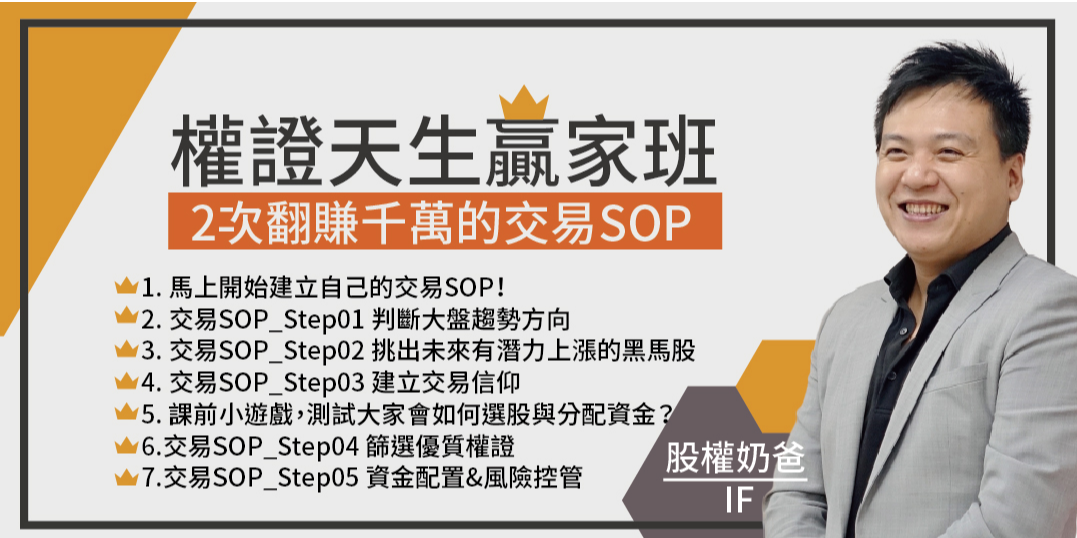 權證天生贏家班

2次翻賺千萬的交易SOP

1. 馬上開始建立自己的交易SOP！
2. 交易SOP_Step01 判斷大盤趨勢方向
3. 交易SOP_Step02 挑出未來有潛力上漲的黑馬股
4. 交易SOP_Step03 建立交易信仰
5. 課前小遊戲，測試大家會如何選股與分配資金？
6.交易SOP_Step04 篩選優質權證
7.交易SOP_Step05 資金配置&風險控管

股權奶爸
IF